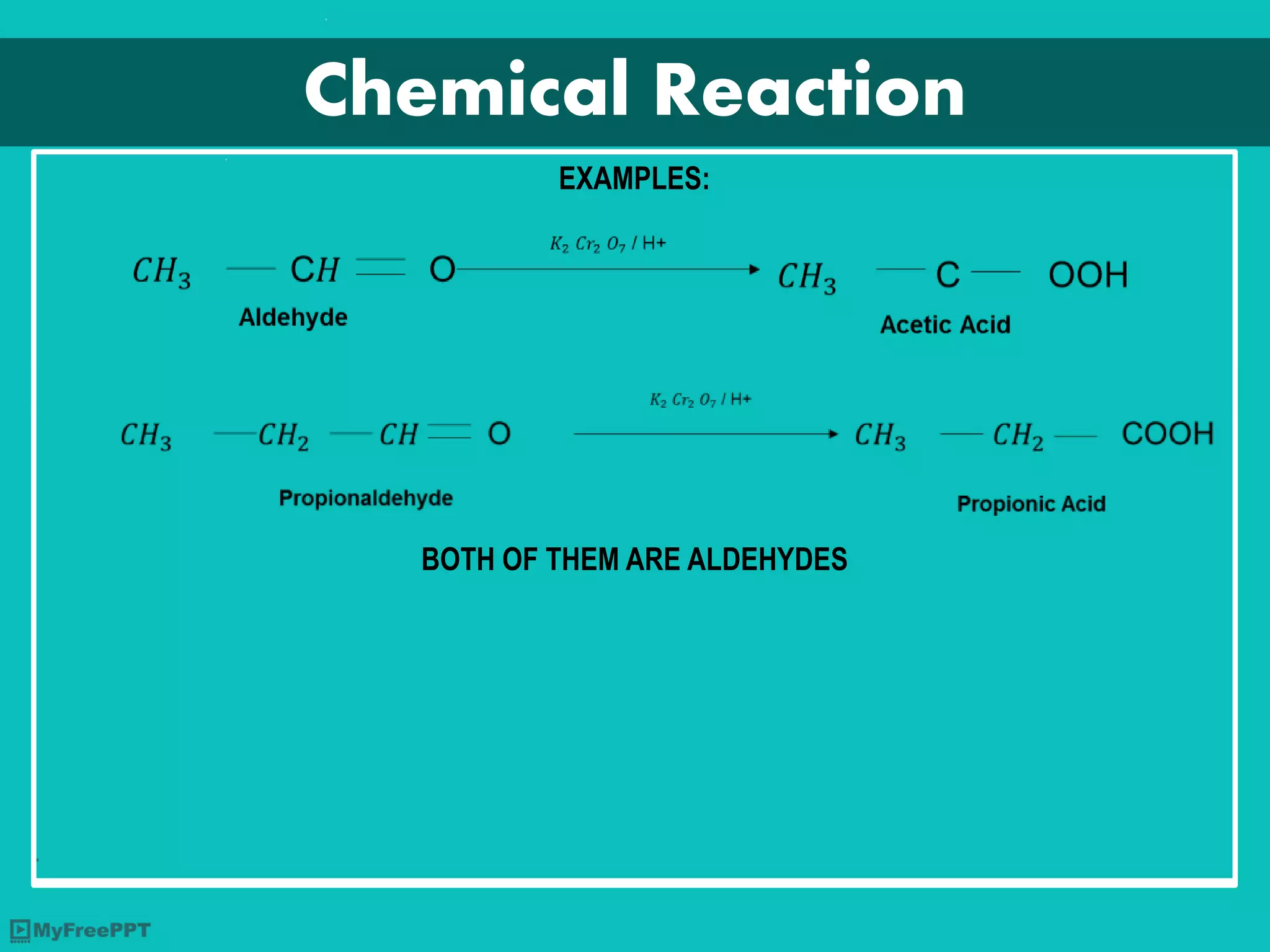 Chemical Reaction

EXAMPLES:

$CH_3 - CH = O \xrightarrow{K_2Cr_2O_7 / H+} CH_3 - C - OOH$

Aldehyde

Acetic Acid

$CH_3 - CH_2 - CH = O \xrightarrow{K_2Cr_2O_7 / H+} CH_3 - CH_2 - COOH$

Propionaldehyde

Propionic Acid

BOTH OF THEM ARE ALDEHYDES

MyFreePPT